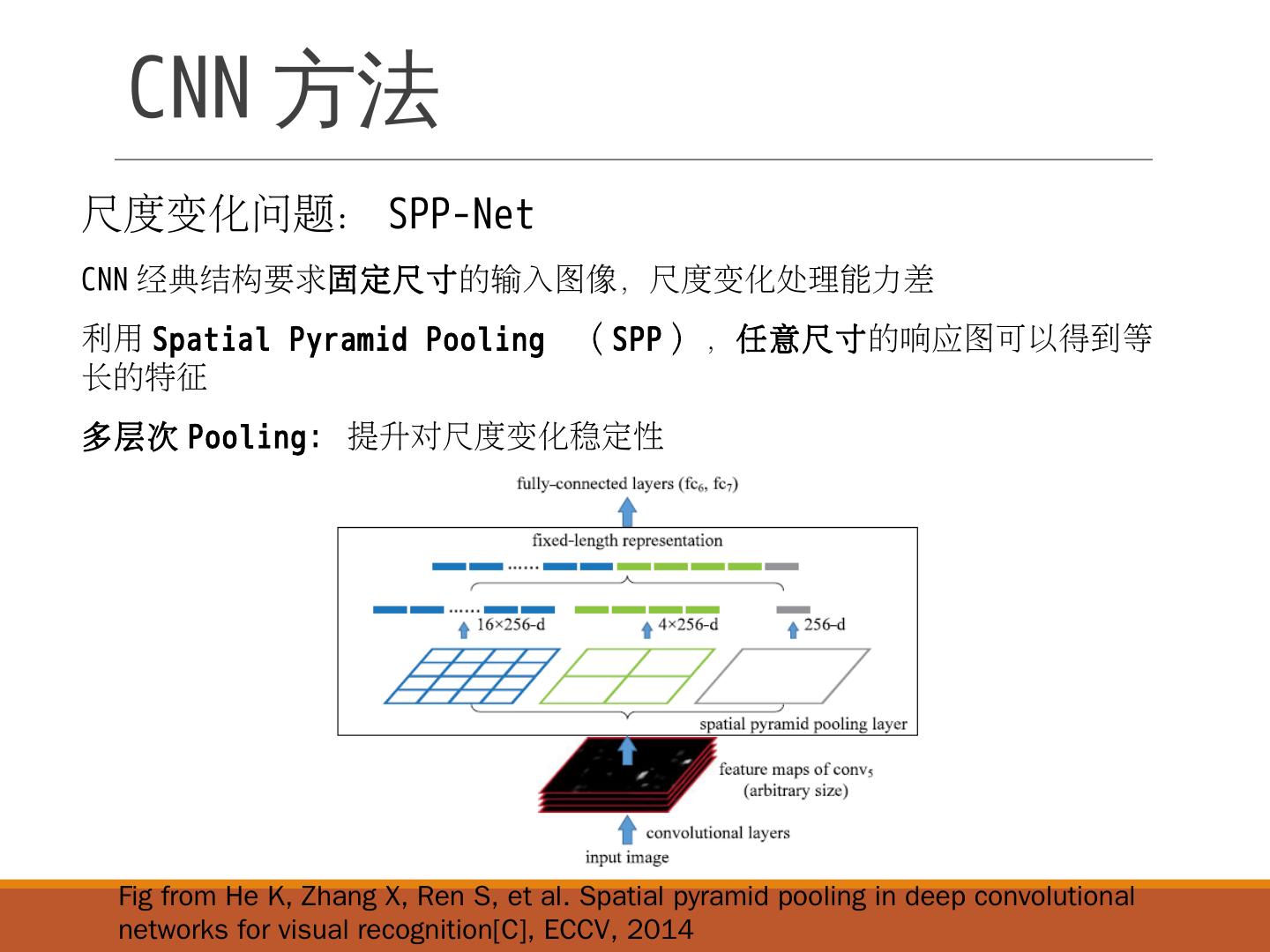 CNN 方法

尺度变化问题： SPP-Net

CNN 经典结构要求固定尺寸的输入图像，尺度变化处理能力差

利用 Spatial Pyramid Pooling （SPP），任意尺寸的响应图可以得到等长的特征

多层次 Pooling: 提升对尺度变化稳定性

fully-connected layers ($fc_6$, $fc_7$)

fixed-length representation

......

......

16×256-d

4×256-d

256-d

spatial pyramid pooling layer

feature maps of $conv_5$ (arbitrary size)

convolutional layers

input image

Fig from He K, Zhang X, Ren S, et al. Spatial pyramid pooling in deep convolutional networks for visual recognition[C], ECCV, 2014